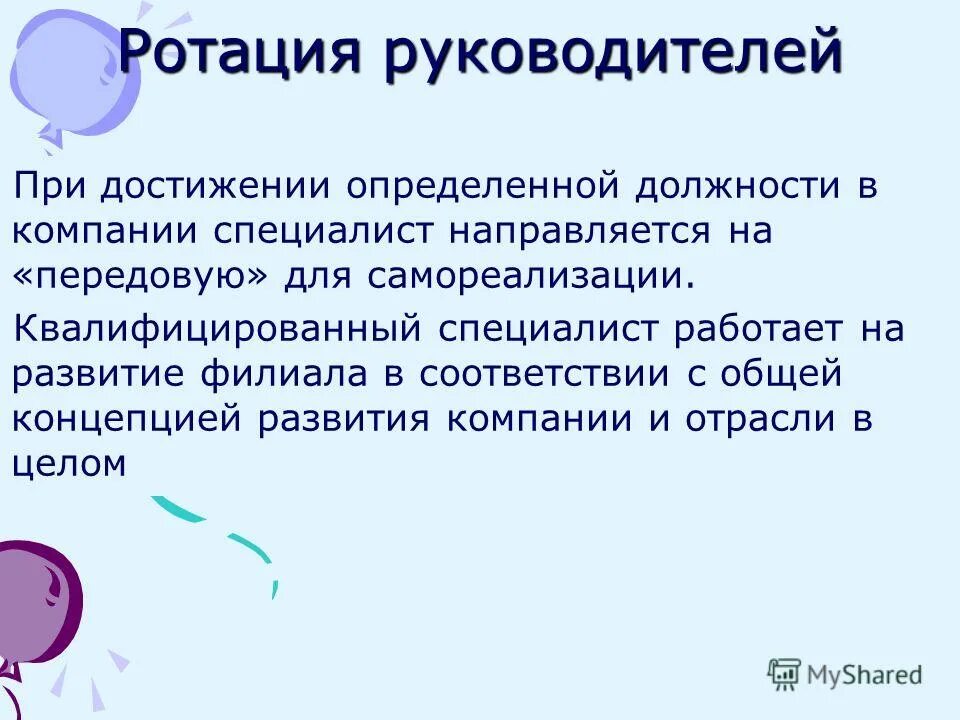 Ротация руководителей

При достижении определенной должности в компании специалист направляется на «передовую» для самореализации.

Квалифицированный специалист работает на развитие филиала в соответствии с общей концепцией развития компании и отрасли в целом

MyShared